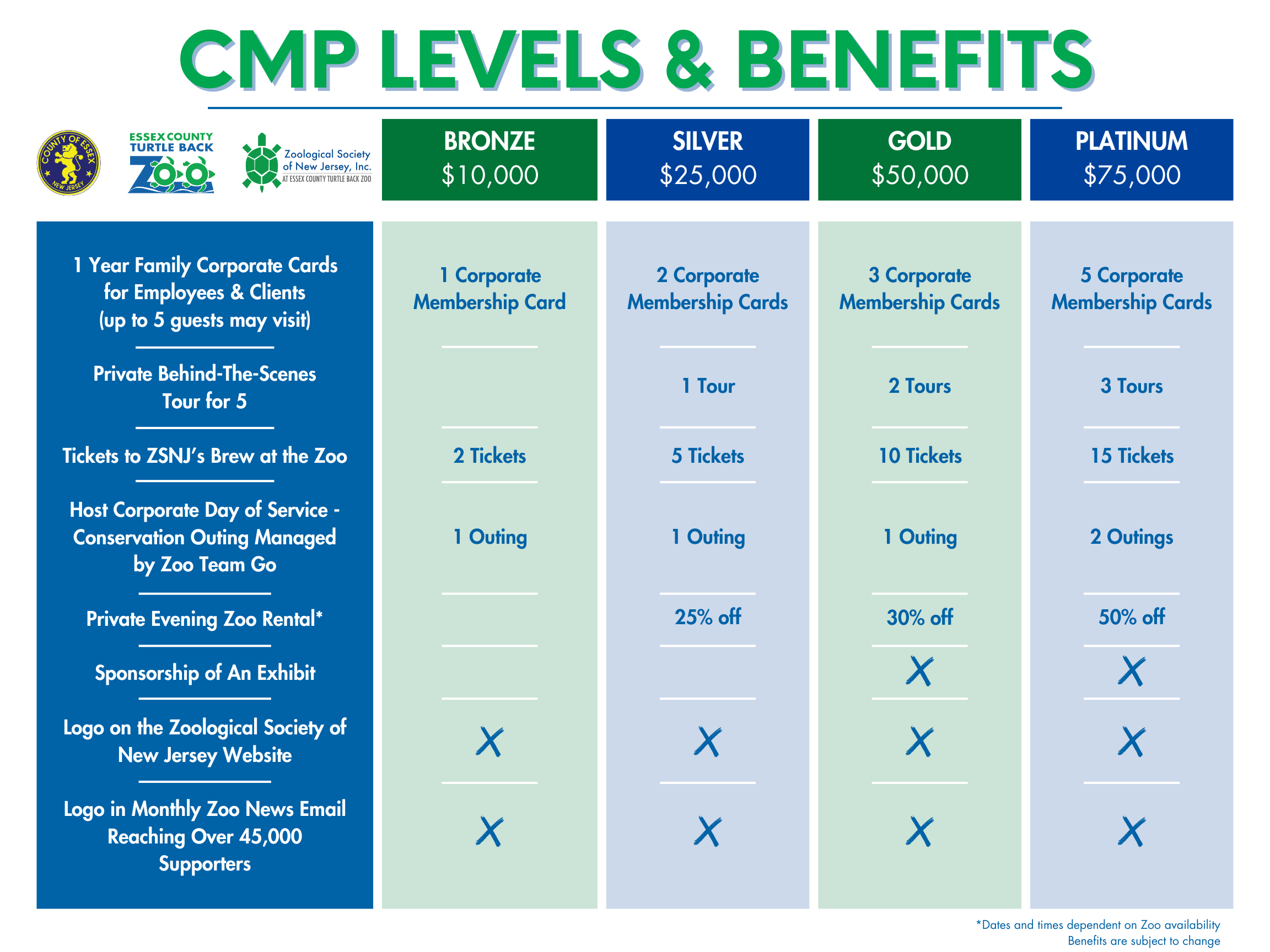 CMP LEVELS & BENEFITS

COUNTY OF ESSEX NEW JERSEY

ESSEX COUNTY TURTLE BACK ZOO

Zoological Society of New Jersey, Inc. AT ESSEX COUNTY TURTLE BACK ZOO

| | BRONZE $10,000 | SILVER $25,000 | GOLD $50,000 | PLATINUM $75,000 |
|---|---|---|---|---|
| 1 Year Family Corporate Cards for Employees & Clients (up to 5 guests may visit) | 1 Corporate Membership Card | 2 Corporate Membership Cards | 3 Corporate Membership Cards | 5 Corporate Membership Cards |
| Private Behind-The-Scenes Tour for 5 | | 1 Tour | 2 Tours | 3 Tours |
| Tickets to ZSNJ's Brew at the Zoo | 2 Tickets | 5 Tickets | 10 Tickets | 15 Tickets |
| Host Corporate Day of Service - Conservation Outing Managed by Zoo Team Go | 1 Outing | 1 Outing | 1 Outing | 2 Outings |
| Private Evening Zoo Rental* | | 25% off | 30% off | 50% off |
| Sponsorship of An Exhibit | | | X | X |
| Logo on the Zoological Society of New Jersey Website | X | X | X | X |
| Logo in Monthly Zoo News Email Reaching Over 45,000 Supporters | X | X | X | X |

*Dates and times dependent on Zoo availability
Benefits are subject to change